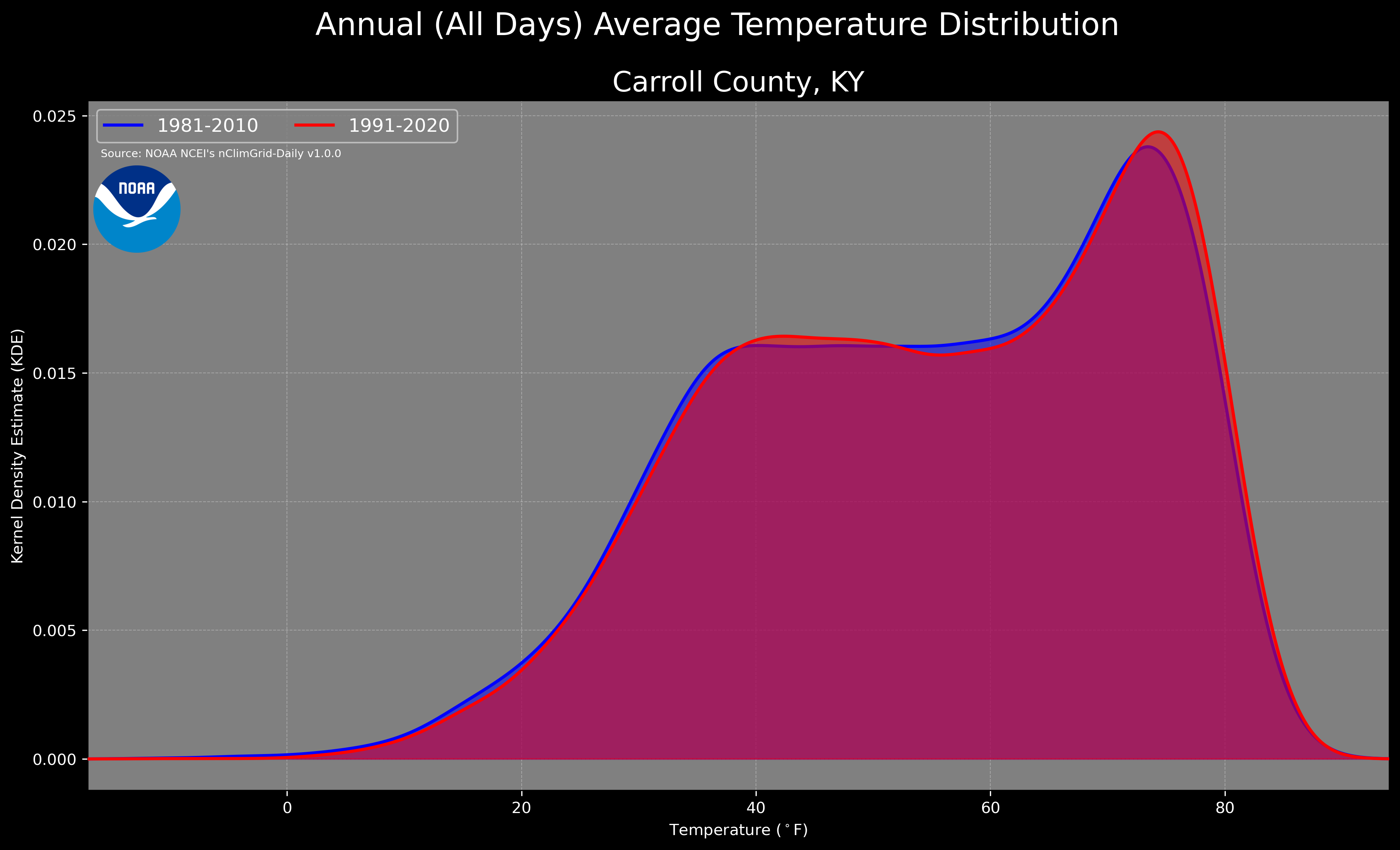 Annual (All Days) Average Temperature Distribution

Carroll County, KY

1981-2010 1991-2020

Source: NOAA NCEI's nClimGrid-Daily v1.0.0

NOAA

Kernel Density Estimate (KDE)

0.025
0.020
0.015
0.010
0.005
0.000

0 20 40 60 80

Temperature ($^\circ$F)